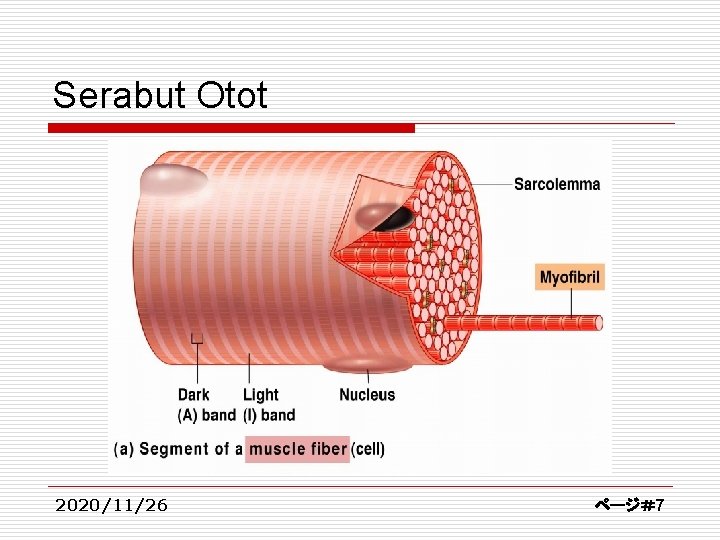 Serabut Otot

Sarcolemma

Myofibril

Dark (A) band

Light (I) band

Nucleus

(a) Segment of a muscle fiber (cell)

2020/11/26

ページ#7